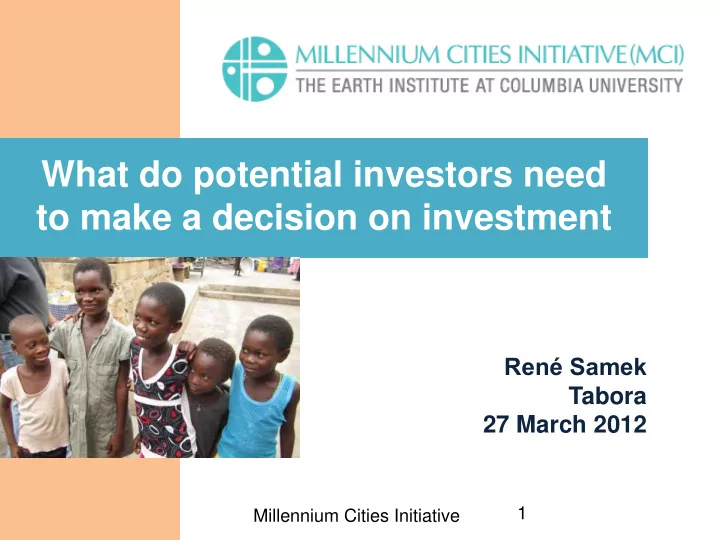 MILLENNIUM CITIES INITIATIVE (MCI)
THE EARTH INSTITUTE AT COLUMBIA UNIVERSITY

What do potential investors need to make a decision on investment

René Samek
Tabora
27 March 2012

Millennium Cities Initiative

1